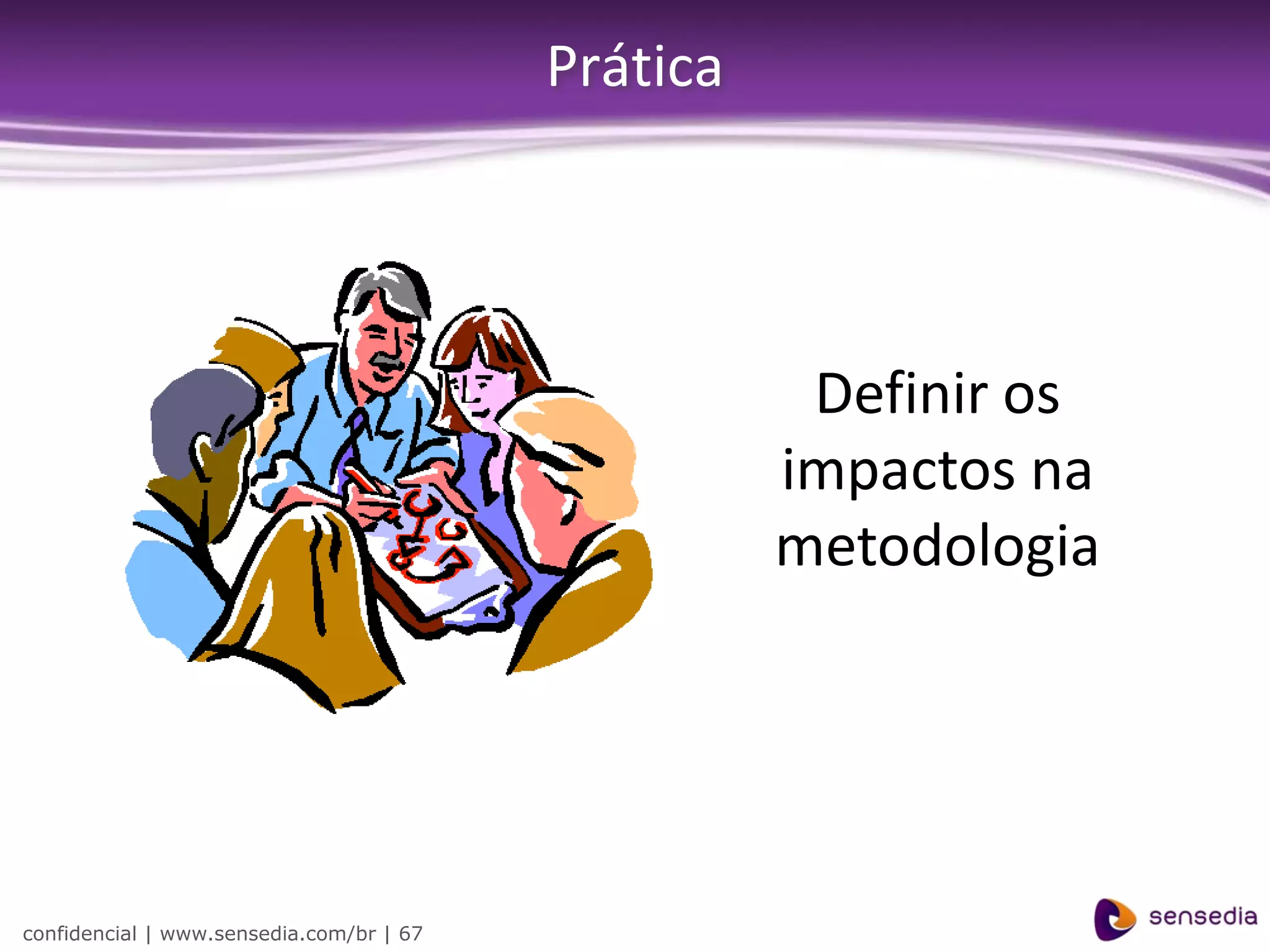 Prática

Definir os impactos na metodologia

confidencial | www.sensedia.com/br | 67

sensedia